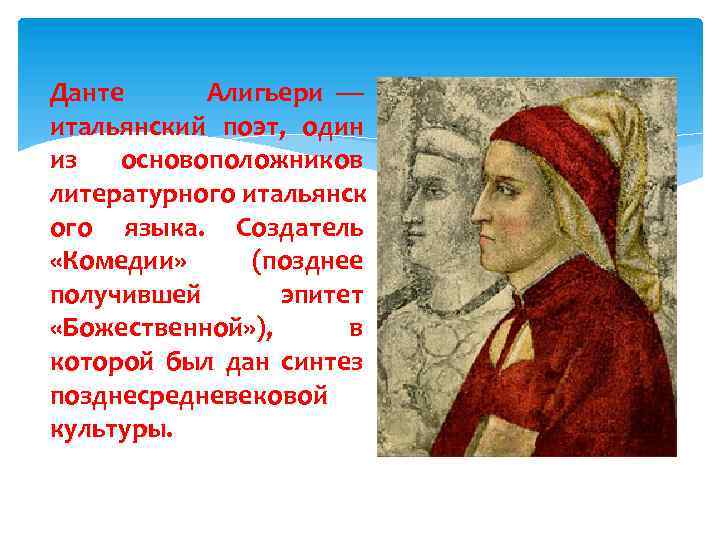 Данте Алигьери — итальянский поэт, один из основоположников литературного итальянск ого языка. Создатель «Комедии» (позднее получившей эпитет «Божественной»), в которой был дан синтез позднесредневековой культуры.